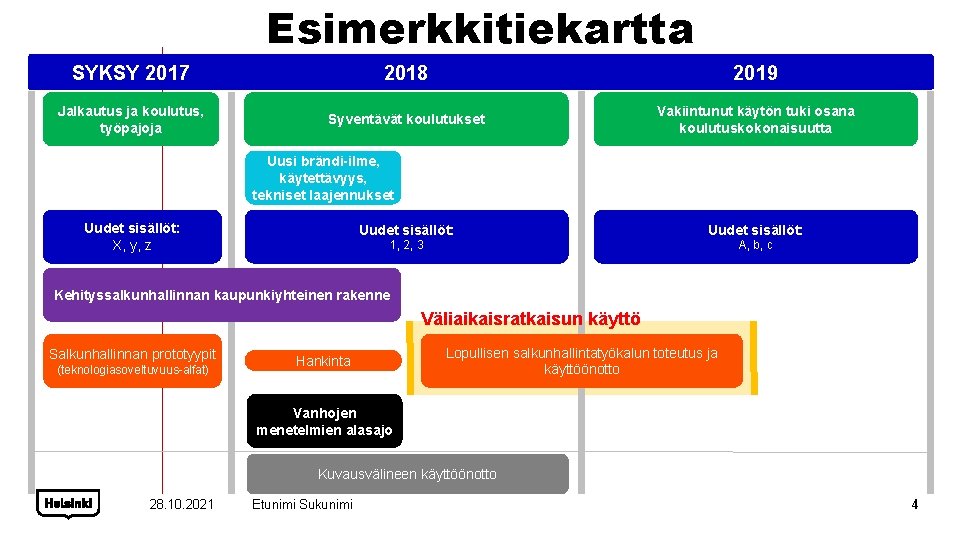 Esimerkkitiekartta

SYKSY 2017

2018

2019

Jalkautus ja koulutus, työpajoja

Syventävät koulutukset

Vakiintunut käytön tuki osana koulutuskokonaisuutta

Uusi brändi-ilme, käytettävyys, tekniset laajennukset

Uudet sisällöt: X, y, z

Uudet sisällöt: 1, 2, 3

Uudet sisällöt: A, b, c

Kehityssalkunhallinnan kaupunkiyhteinen rakenne

Väliaikaisratkaisun käyttö

Salkunhallinnan prototyypit (teknologiasoveltuvuus-alfat)

Hankinta

Lopullisen salkunhallintatyökalun toteutus ja käyttöönotto

Vanhojen menetelmien alasajo

Kuvausvälineen käyttöönotto

Helsinki

28.10.2021

Etunimi Sukunimi

4